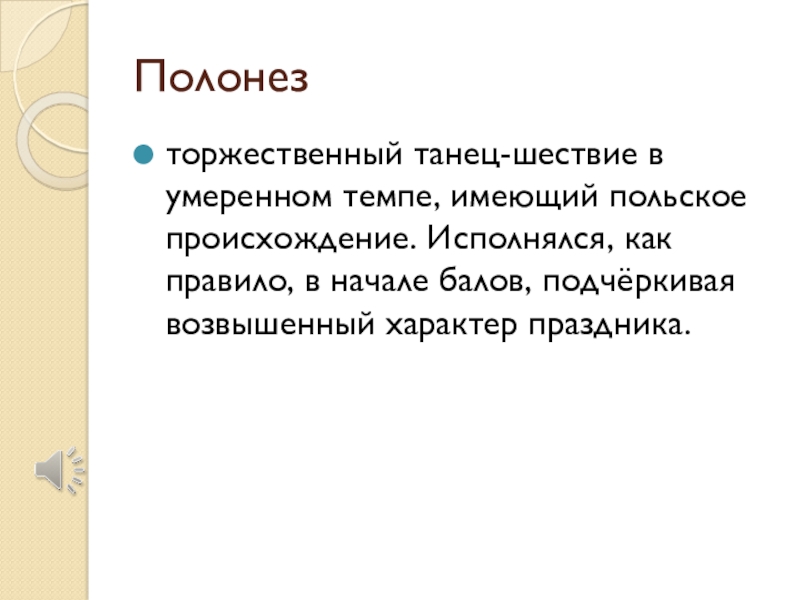 Полонез

торжественный танец-шествие в умеренном темпе, имеющий польское происхождение. Исполнялся, как правило, в начале балов, подчёркивая возвышенный характер праздника.